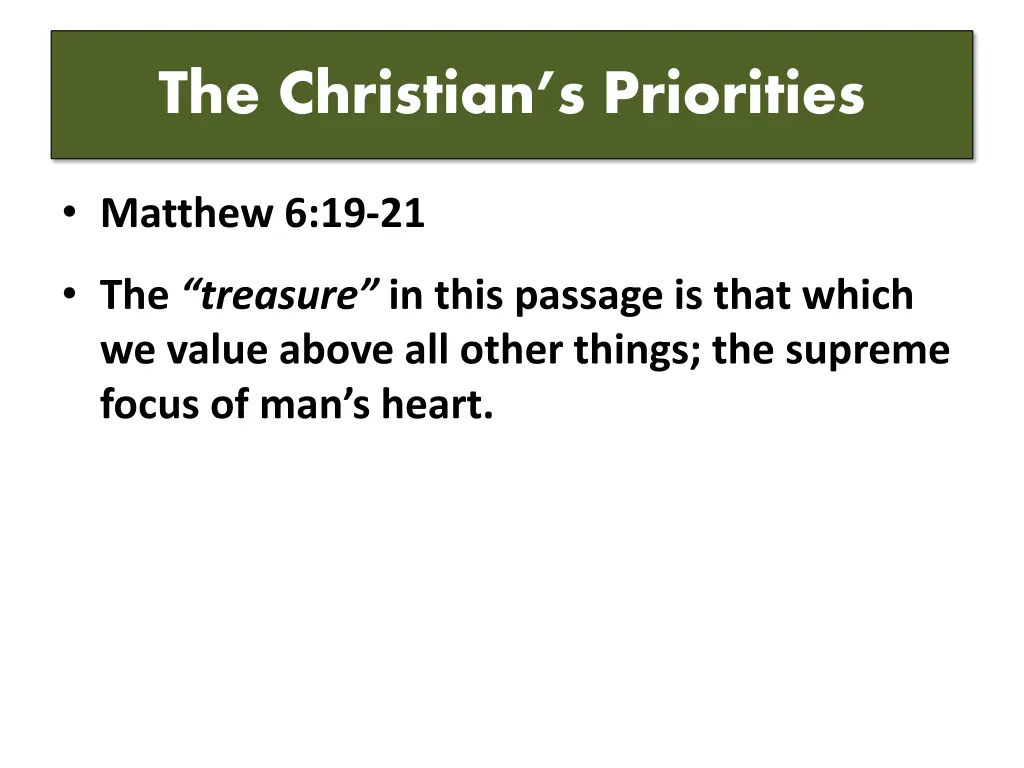 The Christian's Priorities

• Matthew 6:19-21

• The "treasure" in this passage is that which we value above all other things; the supreme focus of man's heart.